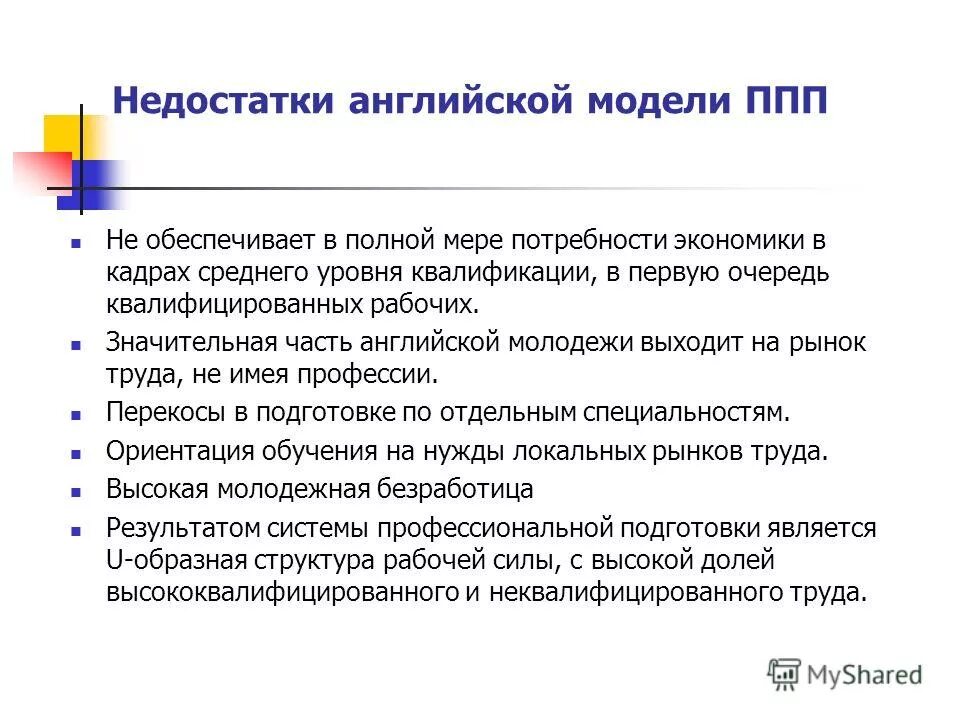 Недостатки английской модели ППП

- Не обеспечивает в полной мере потребности экономики в кадрах среднего уровня квалификации, в первую очередь квалифицированных рабочих.
- Значительная часть английской молодежи выходит на рынок труда, не имея профессии.
- Перекосы в подготовке по отдельным специальностям.
- Ориентация обучения на нужды локальных рынков труда.
- Высокая молодежная безработица
- Результатом системы профессиональной подготовки является U-образная структура рабочей силы, с высокой долей высококвалифицированного и неквалифицированного труда.

MyShared